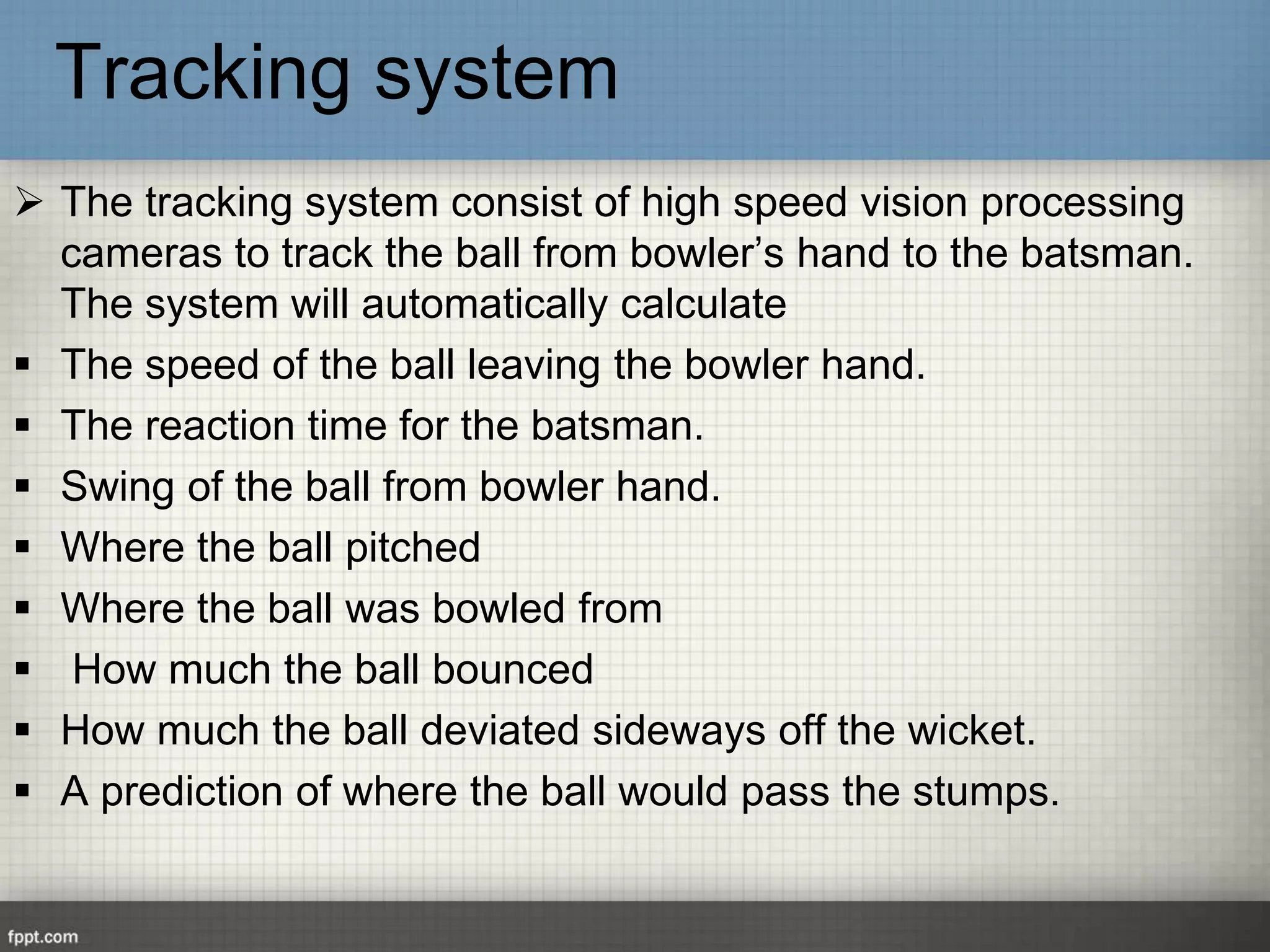 Tracking system

➢ The tracking system consist of high speed vision processing cameras to track the ball from bowler’s hand to the batsman. The system will automatically calculate

▪ The speed of the ball leaving the bowler hand.
▪ The reaction time for the batsman.
▪ Swing of the ball from bowler hand.
▪ Where the ball pitched
▪ Where the ball was bowled from
▪ How much the ball bounced
▪ How much the ball deviated sideways off the wicket.
▪ A prediction of where the ball would pass the stumps.

fppt.com